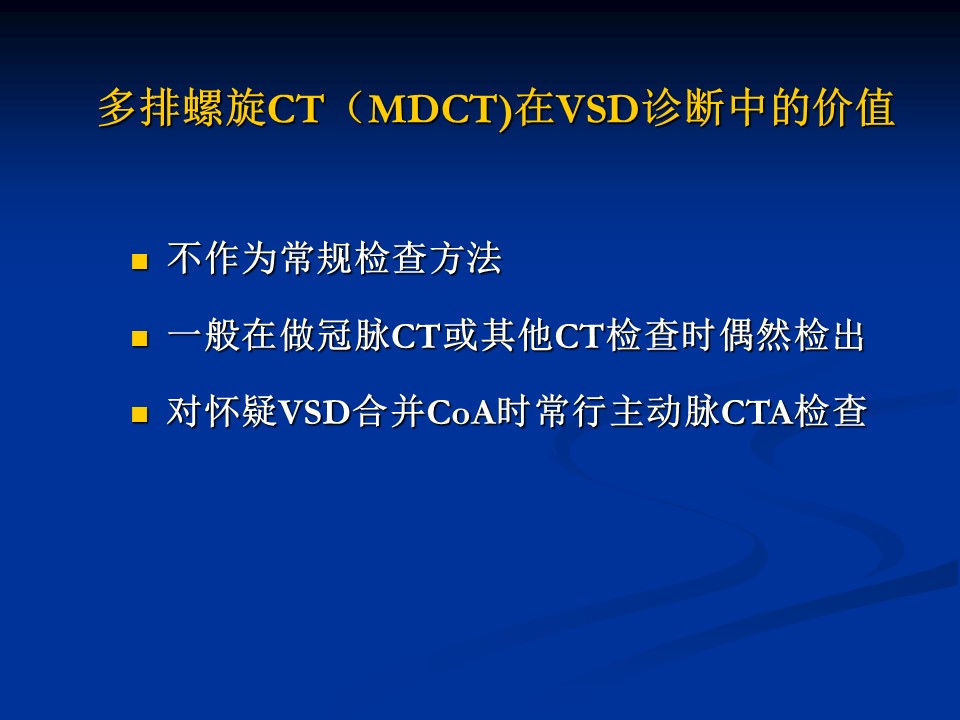 多排螺旋CT（MDCT)在VSD诊断中的价值

- 不作为常规检查方法
- 一般在做冠脉CT或其他CT检查时偶然检出
- 对怀疑VSD合并CoA时常行主动脉CTA检查